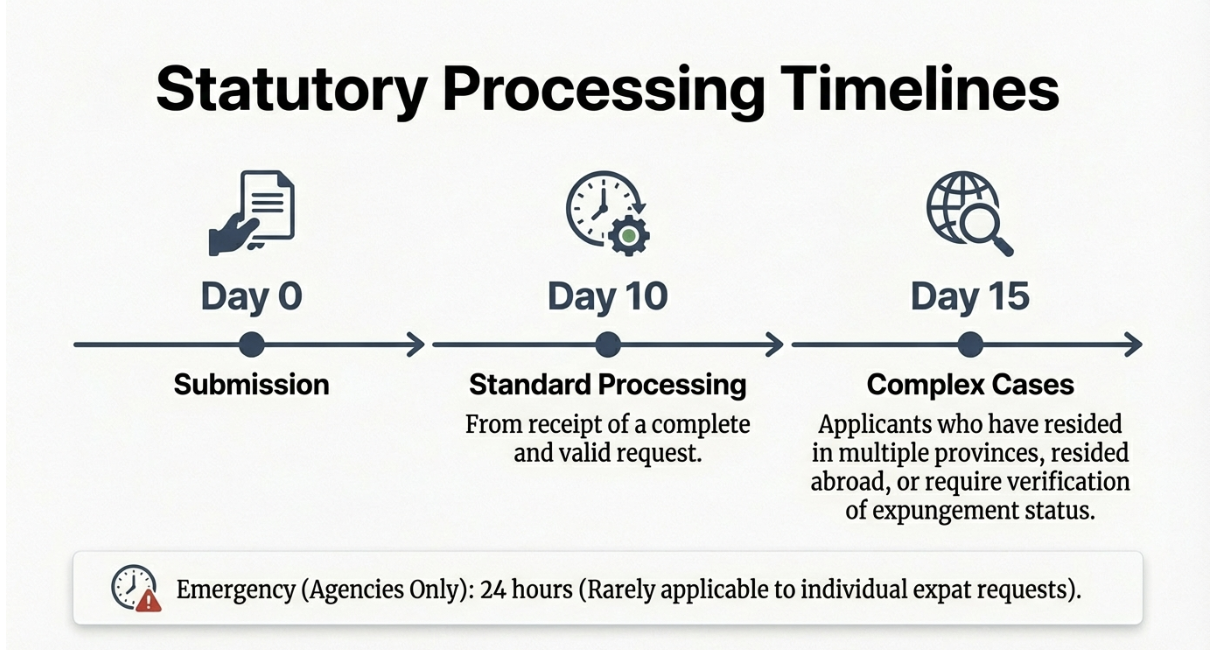 Statutory Processing Timelines

Day 0

Submission

Day 10

Standard Processing

From receipt of a complete and valid request.

Day 15

Complex Cases

Applicants who have resided in multiple provinces, resided abroad, or require verification of expungement status.

Emergency (Agencies Only): 24 hours (Rarely applicable to individual expat requests).